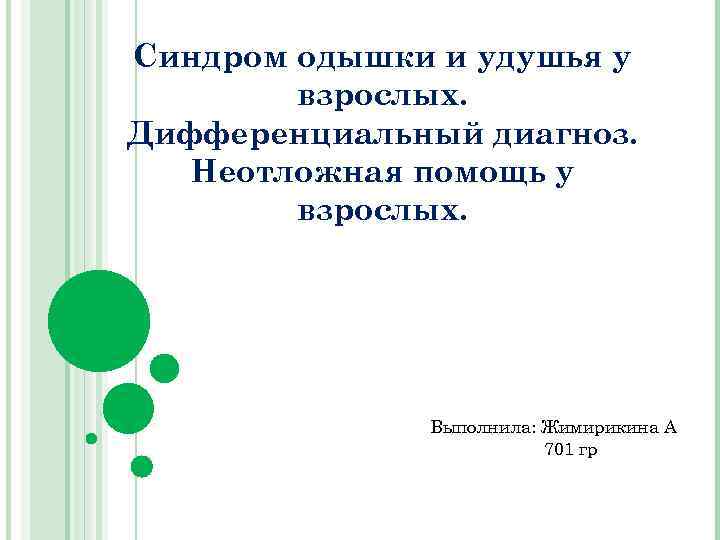 Синдром одышки и удушья у взрослых.
Дифференциальный диагноз.
Неотложная помощь у взрослых.

Выполнила: Жимирикина А
701 гр